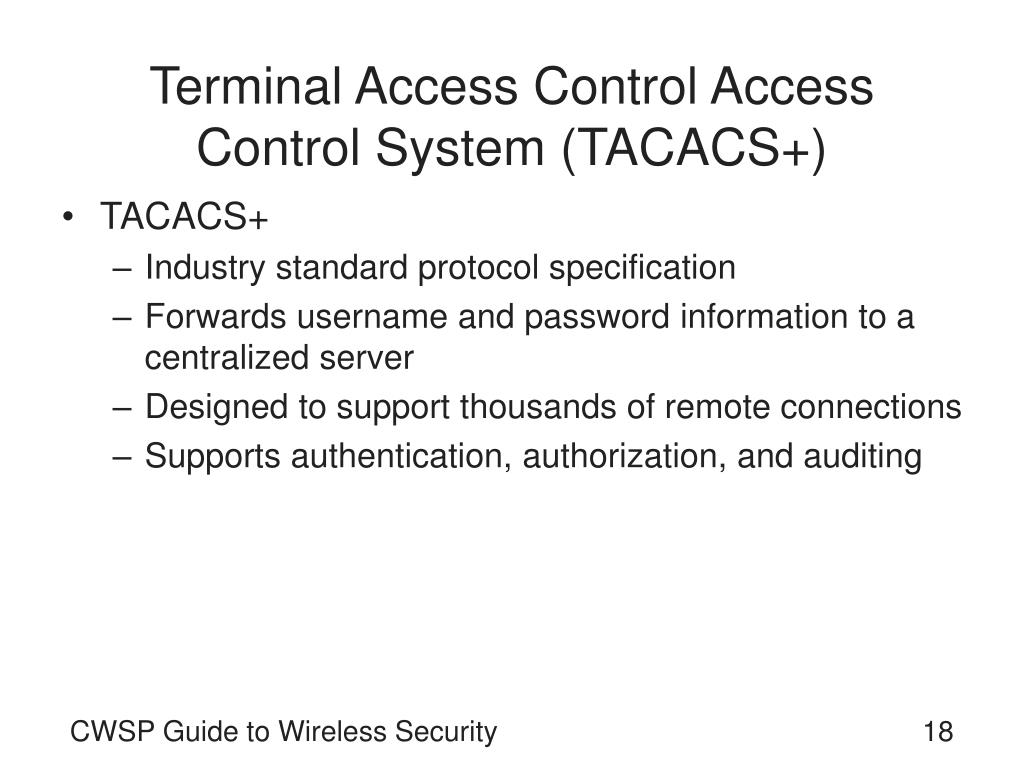 Terminal Access Control Access Control System (TACACS+)

• TACACS+
– Industry standard protocol specification
– Forwards username and password information to a centralized server
– Designed to support thousands of remote connections
– Supports authentication, authorization, and auditing

CWSP Guide to Wireless Security

18